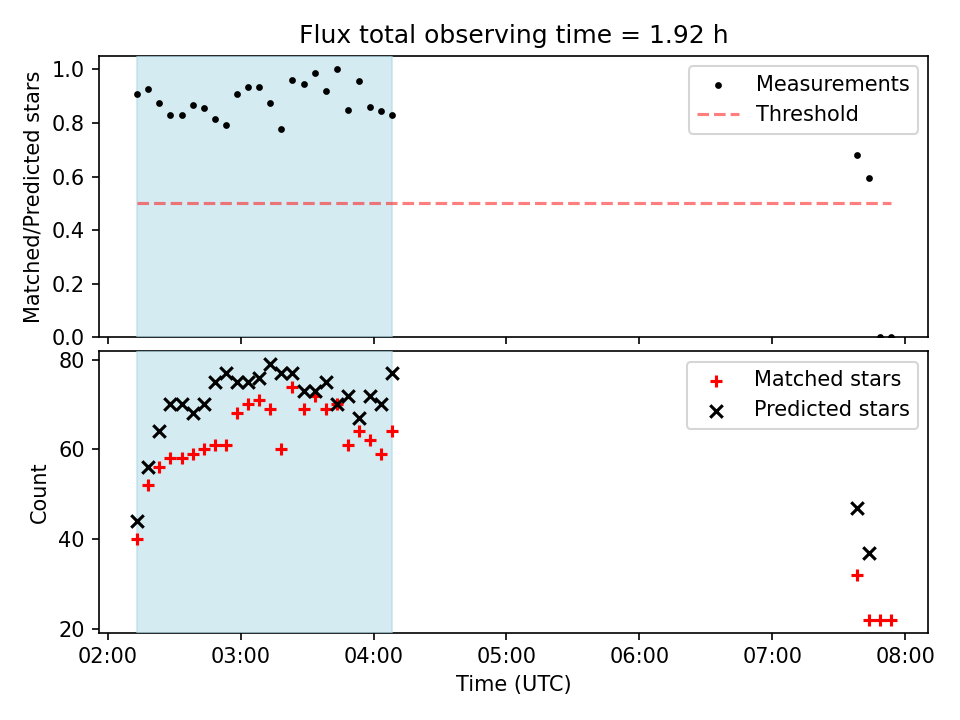 Flux total observing time = 1.92 h

Matched/Predicted stars

1.0
0.8
0.6
0.4
0.2
0.0

Measurements
Threshold

Count

80
60
40
20

Matched stars
Predicted stars

02:00 03:00 04:00 05:00 06:00 07:00 08:00

Time (UTC)